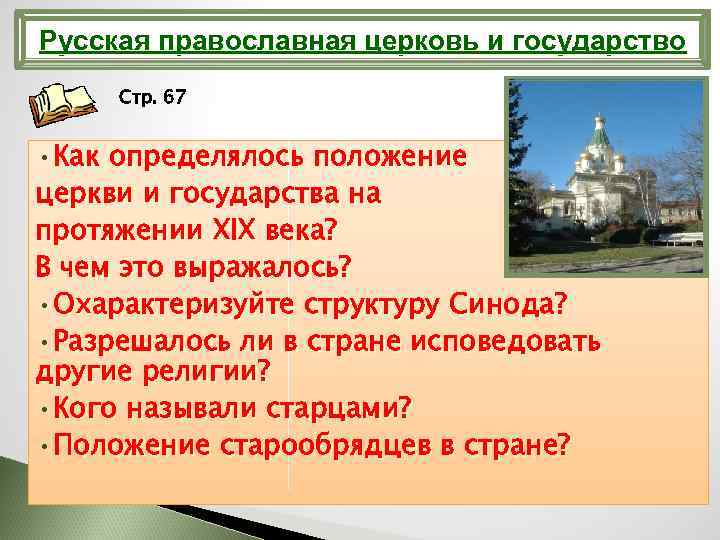 Русская православная церковь и государство

Стр. 67

•Как определялось положение церкви и государства на протяжении XIX века?
В чем это выражалось?
•Охарактеризуйте структуру Синода?
•Разрешалось ли в стране исповедовать другие религии?
•Кого называли старцами?
•Положение старообрядцев в стране?